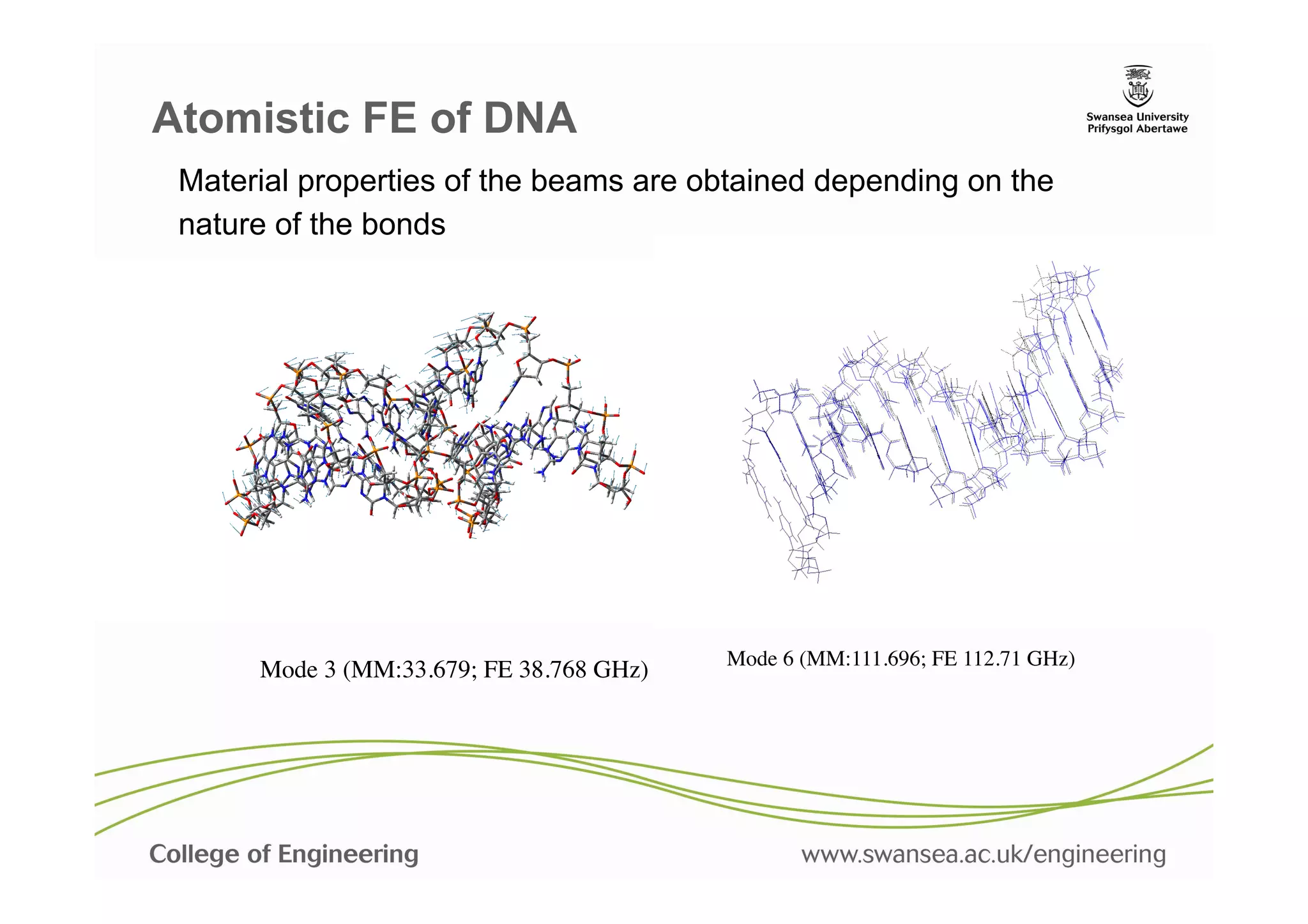 Atomistic FE of DNA

Swansea University
Prifysgol Abertawe

Material properties of the beams are obtained depending on the nature of the bonds

Mode 3 (MM:33.679; FE 38.768 GHz)

Mode 6 (MM:111.696; FE 112.71 GHz)

College of Engineering

www.swansea.ac.uk/engineering